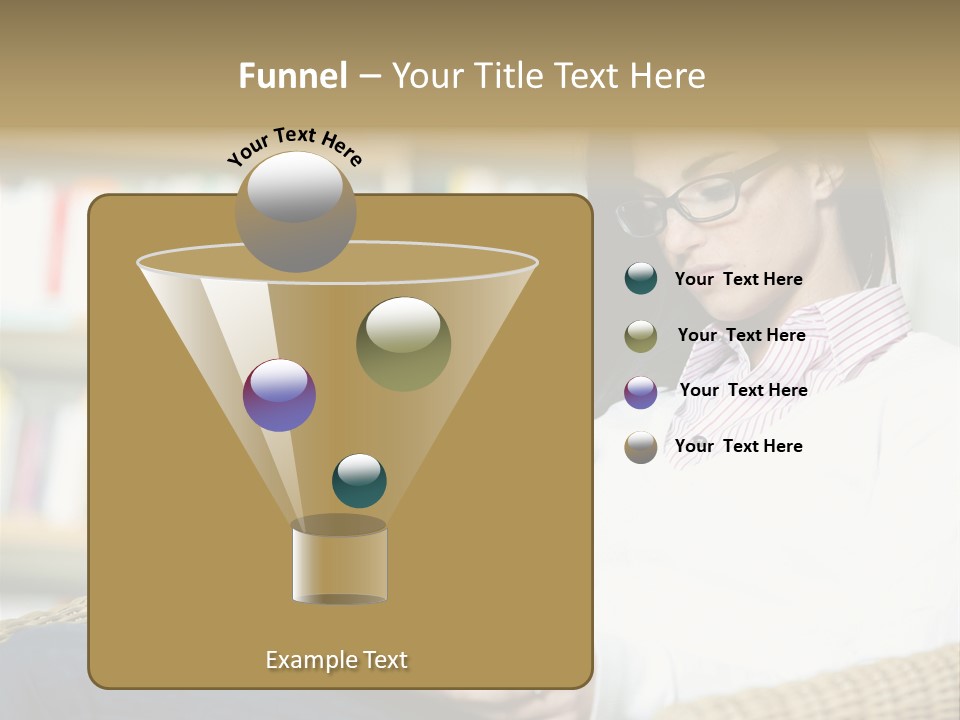 Funnel – Your Title Text Here

Your Text Here

Your Text Here

Your Text Here

Your Text Here

Your Text Here

Example Text